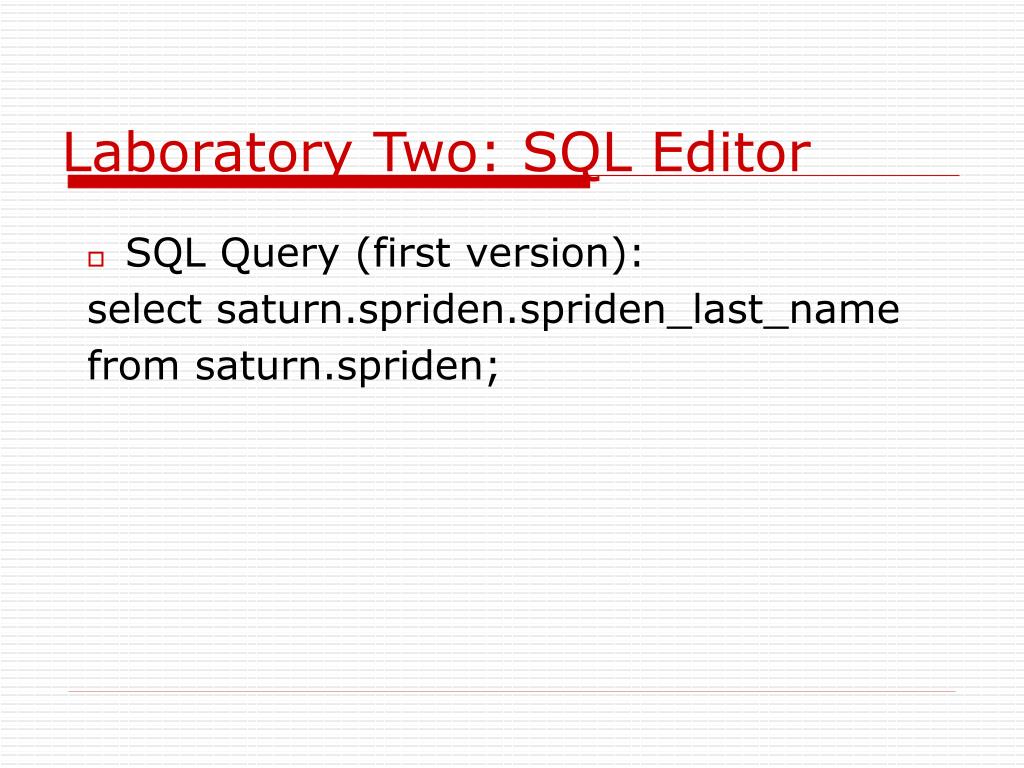 Laboratory Two: SQL Editor

SQL Query (first version):
select saturn.spriden.spriden_last_name
from saturn.spriden;